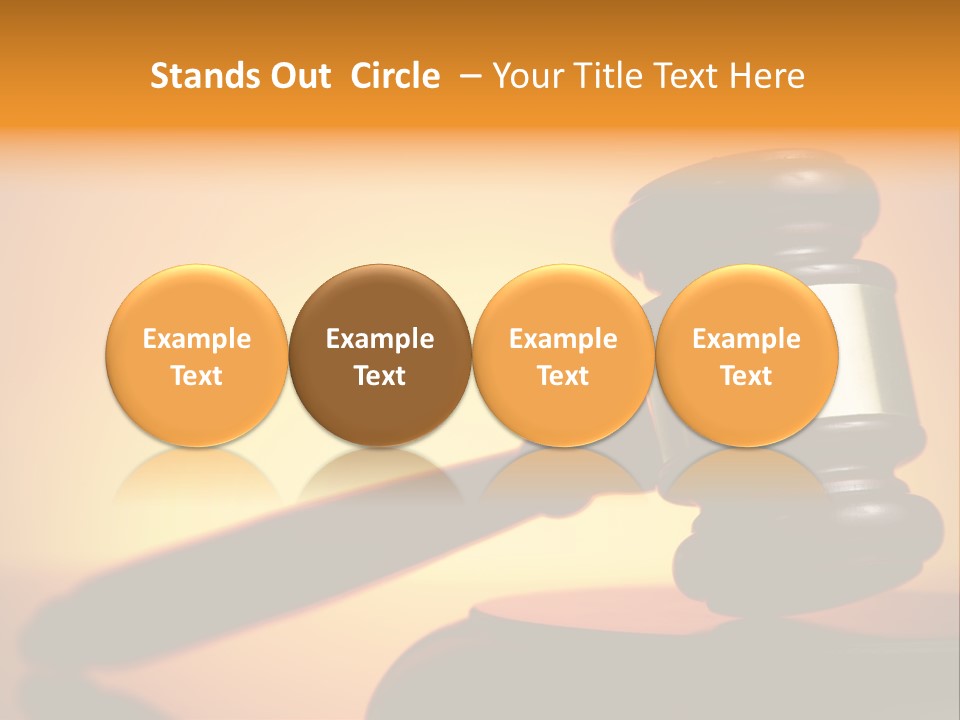 Stands Out Circle – Your Title Text Here

Example Text

Example Text

Example Text

Example Text